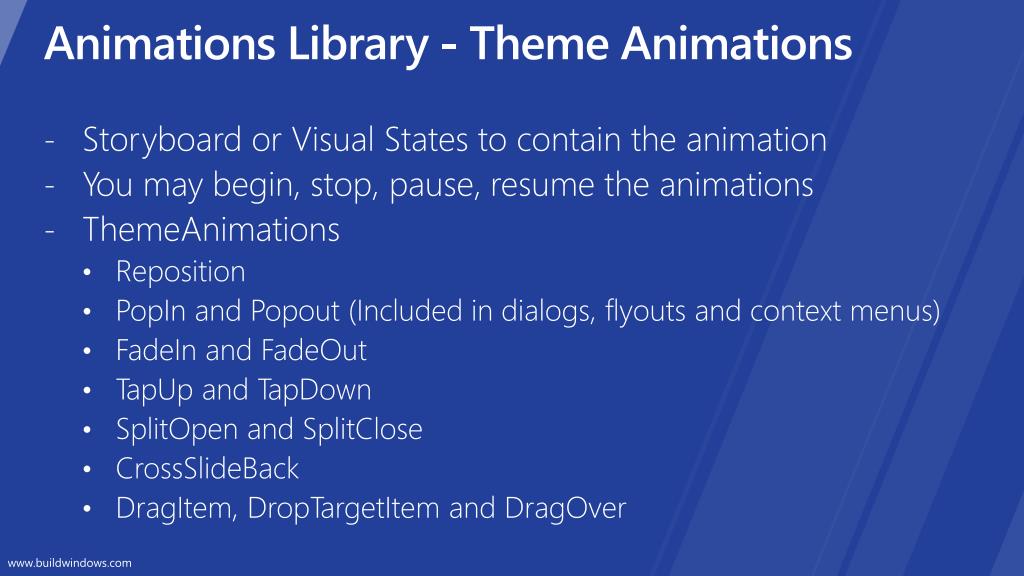 Animations Library - Theme Animations

- Storyboard or Visual States to contain the animation
- You may begin, stop, pause, resume the animations
- ThemeAnimations
  • Reposition
  • PopIn and Popout (Included in dialogs, flyouts and context menus)
  • FadeIn and FadeOut
  • TapUp and TapDown
  • SplitOpen and SplitClose
  • CrossSlideBack
  • DragItem, DropTargetItem and DragOver

www.buildwindows.com